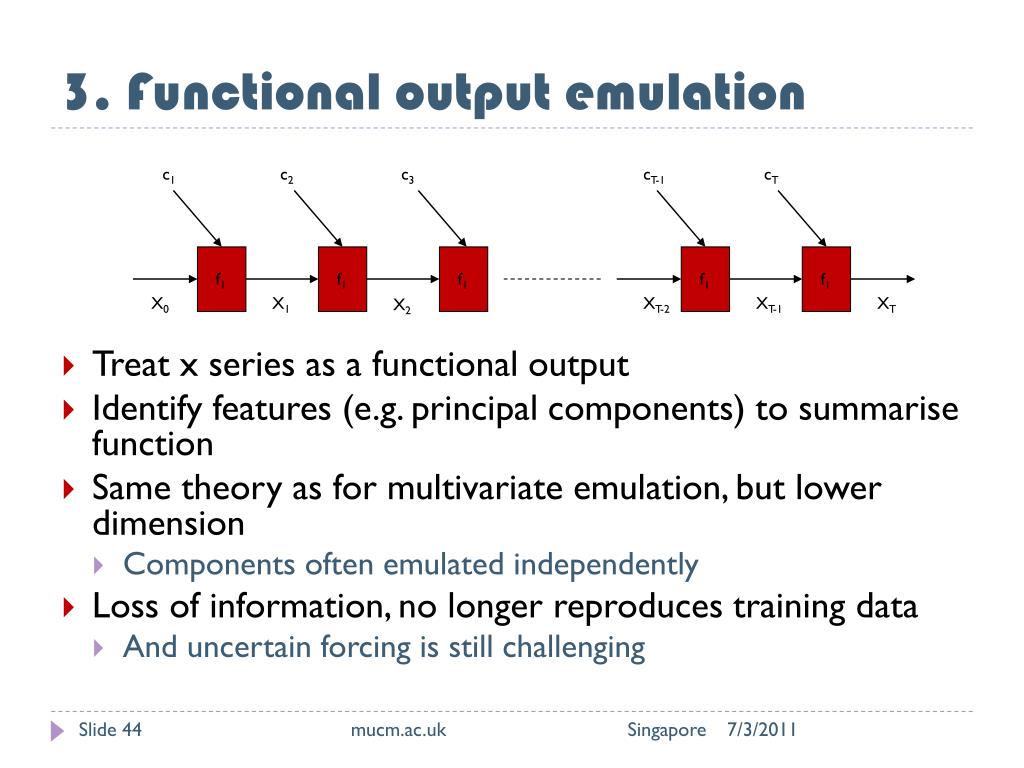 3. Functional output emulation

$c_1$ $c_2$ $c_3$ $c_{T-1}$ $c_T$

$f_1$ $f_1$ $f_1$ $f_1$ $f_1$

$X_0$ $X_1$ $X_2$ $X_{T-2}$ $X_{T-1}$ $X_T$

Treat x series as a functional output

Identify features (e.g. principal components) to summarise function

Same theory as for multivariate emulation, but lower dimension

Components often emulated independently

Loss of information, no longer reproduces training data

And uncertain forcing is still challenging

Slide 44 mucm.ac.uk Singapore 7/3/2011